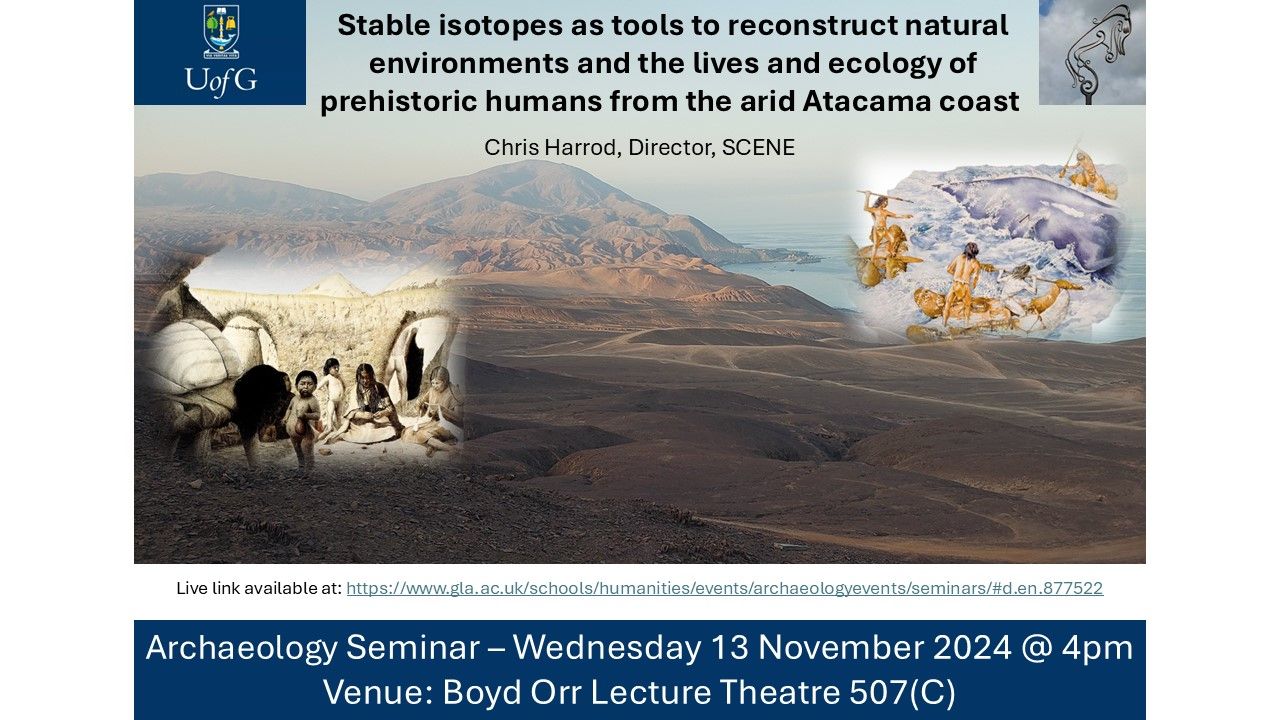 UofG

Stable isotopes as tools to reconstruct natural environments and the lives and ecology of prehistoric humans from the arid Atacama coast

Chris Harrod, Director, SCENE

Live link available at: https://www.gla.ac.uk/schools/humanities/events/archaeologyevents/seminars/#d.en.877522

Archaeology Seminar – Wednesday 13 November 2024 @ 4pm
Venue: Boyd Orr Lecture Theatre 507(C)